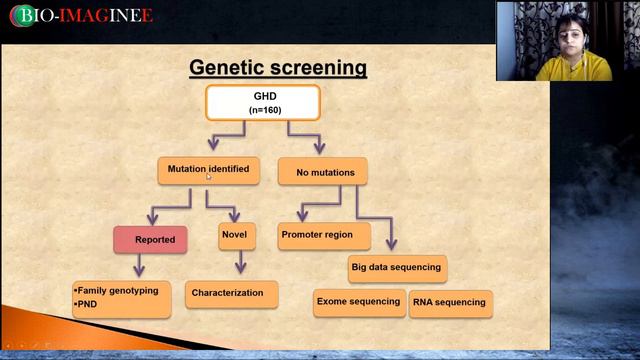 BIO-IMAGINEE

Genetic screening

GHD
(n=160)

Mutation identified

No mutations

Reported

Novel

Promoter region

Big data sequencing

•Family genotyping
•PND

Characterization

Exome sequencing

RNA sequencing